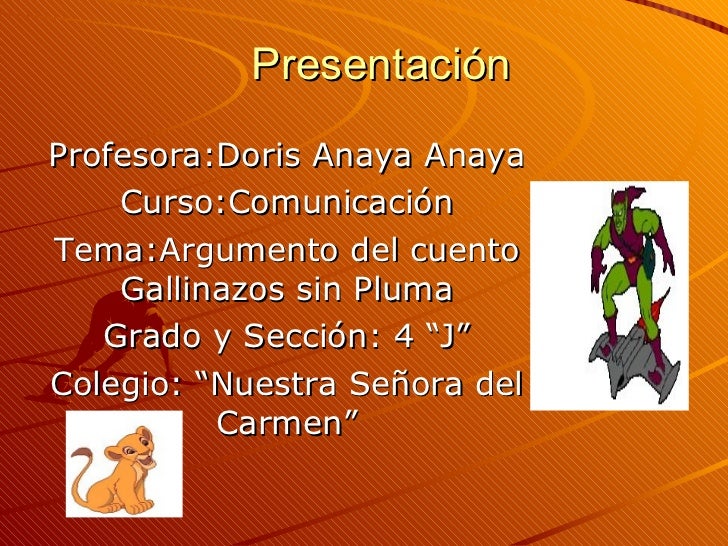 Presentación

Profesora:Doris Anaya Anaya
Curso:Comunicación
Tema:Argumento del cuento Gallinazos sin Pluma
Grado y Sección: 4 “J”
Colegio: “Nuestra Señora del Carmen”